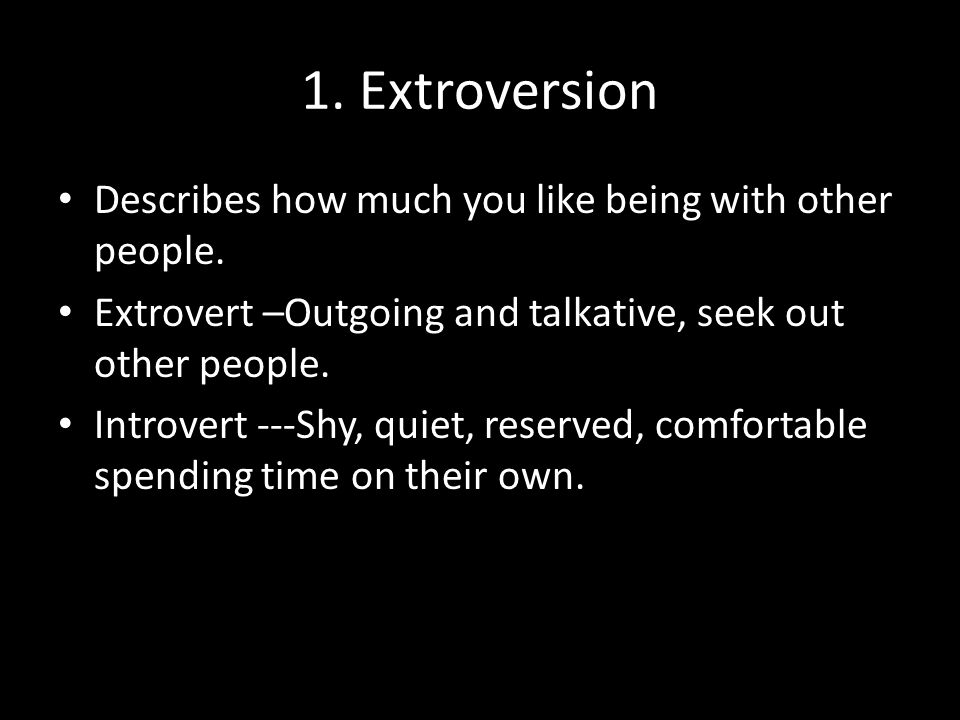 1. Extroversion

• Describes how much you like being with other people.

• Extrovert –Outgoing and talkative, seek out other people.

• Introvert ---Shy, quiet, reserved, comfortable spending time on their own.